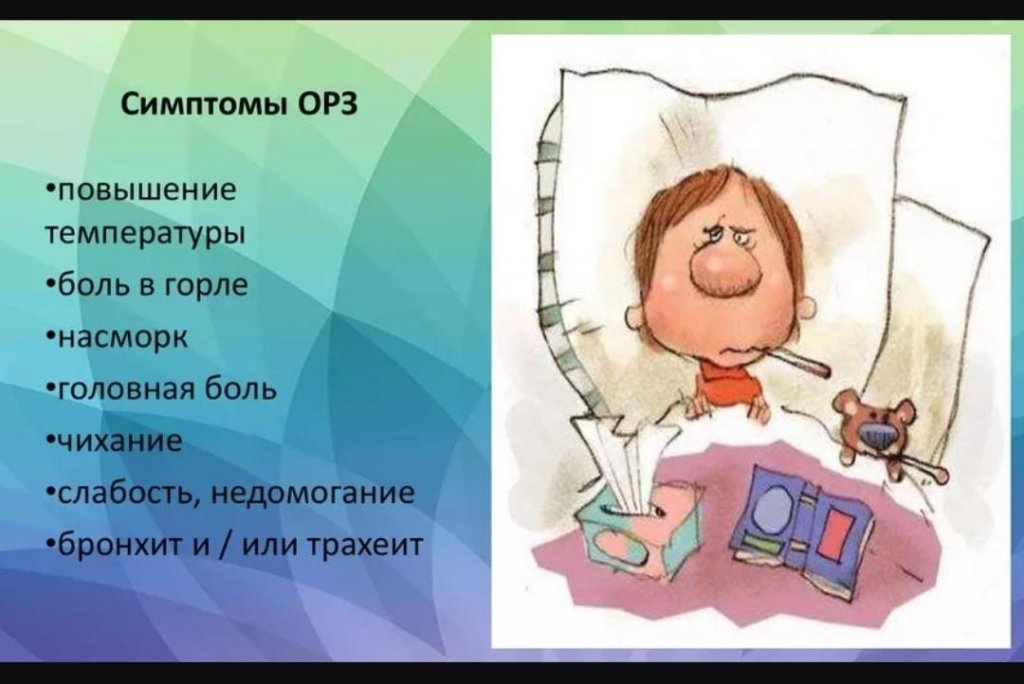 Симптомы ОРЗ

•повышение температуры
•боль в горле
•насморк
•головная боль
•чихание
•слабость, недомогание
•бронхит и / или трахеит